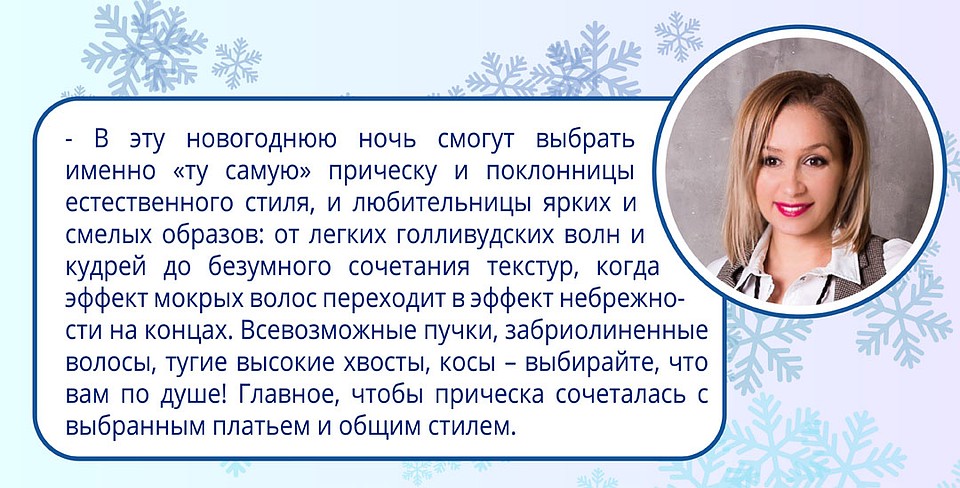 - В эту новогоднюю ночь смогут выбрать именно «ту самую» прическу и поклонницы естественного стиля, и любительницы ярких и смелых образов: от легких голливудских волн и кудрей до безумного сочетания текстур, когда эффект мокрых волос переходит в эффект небрежности на концах. Всевозможные пучки, забриолиненные волосы, тугие высокие хвосты, косы – выбирайте, что вам по душе! Главное, чтобы прическа сочеталась с выбранным платьем и общим стилем.